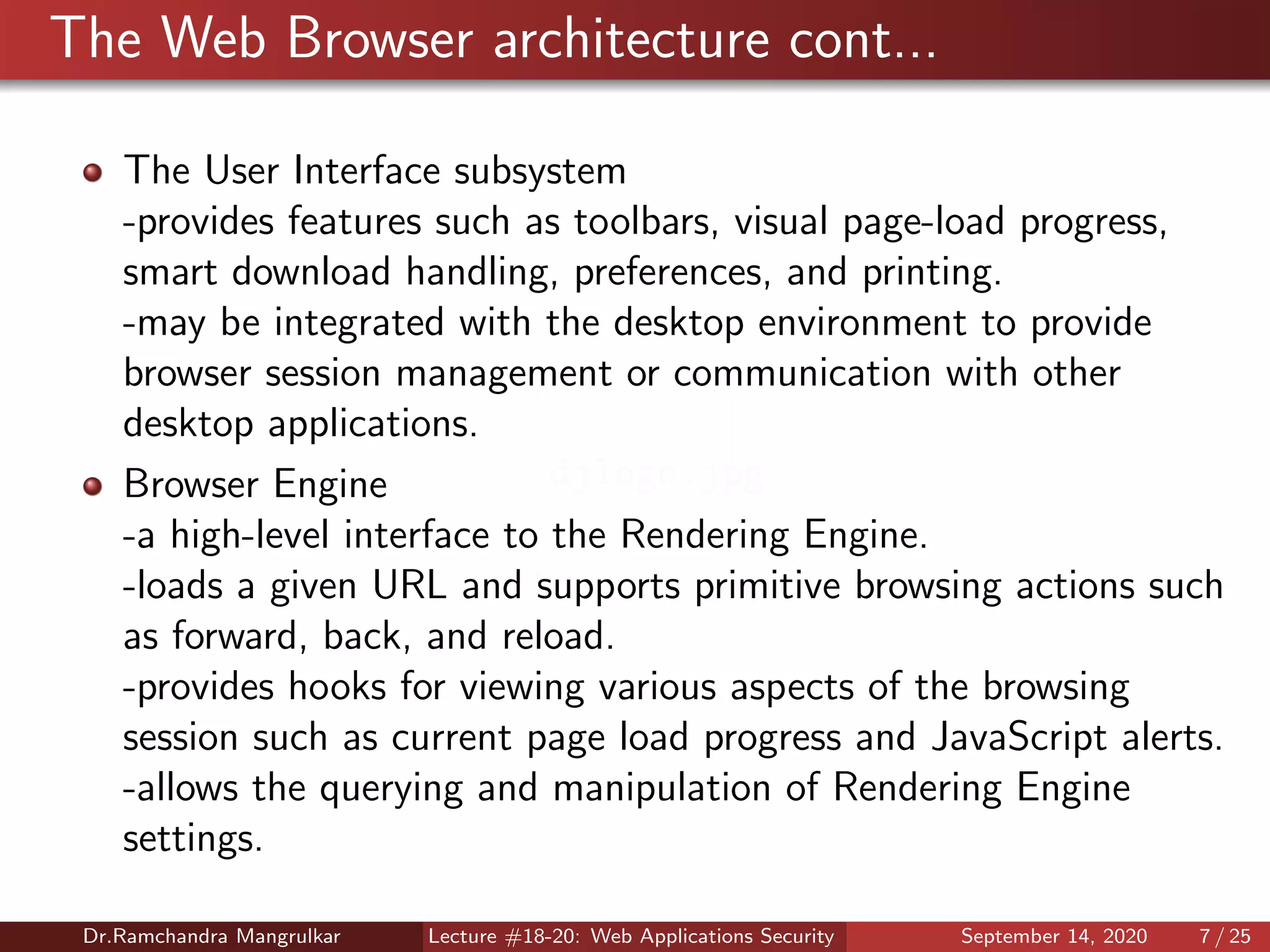 The Web Browser architecture cont...

The User Interface subsystem
-provides features such as toolbars, visual page-load progress, smart download handling, preferences, and printing.
-may be integrated with the desktop environment to provide browser session management or communication with other desktop applications.

djlogo.jpg

Browser Engine
-a high-level interface to the Rendering Engine.
-loads a given URL and supports primitive browsing actions such as forward, back, and reload.
-provides hooks for viewing various aspects of the browsing session such as current page load progress and JavaScript alerts.
-allows the querying and manipulation of Rendering Engine settings.

Dr.Ramchandra Mangrulkar Lecture #18-20: Web Applications Security September 14, 2020 7 / 25